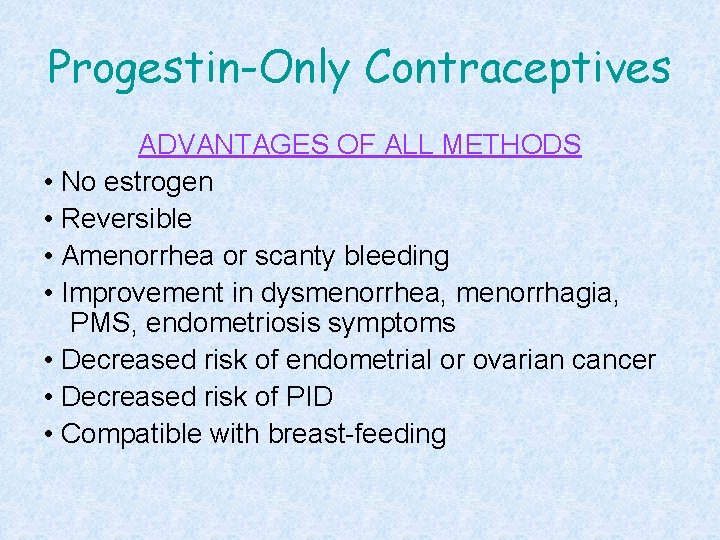 Progestin-Only Contraceptives

ADVANTAGES OF ALL METHODS

• No estrogen
• Reversible
• Amenorrhea or scanty bleeding
• Improvement in dysmenorrhea, menorrhagia, PMS, endometriosis symptoms
• Decreased risk of endometrial or ovarian cancer
• Decreased risk of PID
• Compatible with breast-feeding